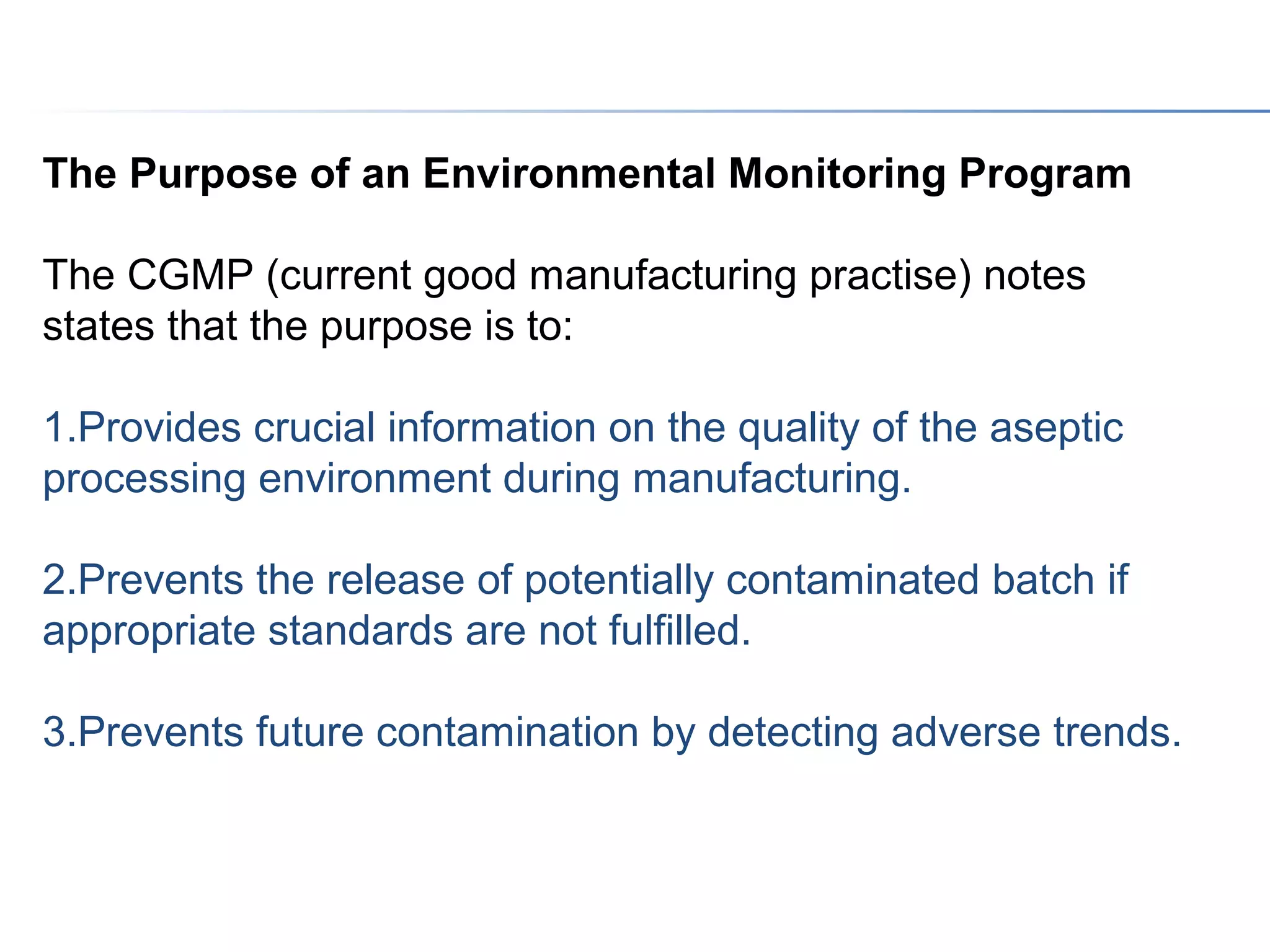 The Purpose of an Environmental Monitoring Program

The CGMP (current good manufacturing practise) notes states that the purpose is to:

1.Provides crucial information on the quality of the aseptic processing environment during manufacturing.

2.Prevents the release of potentially contaminated batch if appropriate standards are not fulfilled.

3.Prevents future contamination by detecting adverse trends.